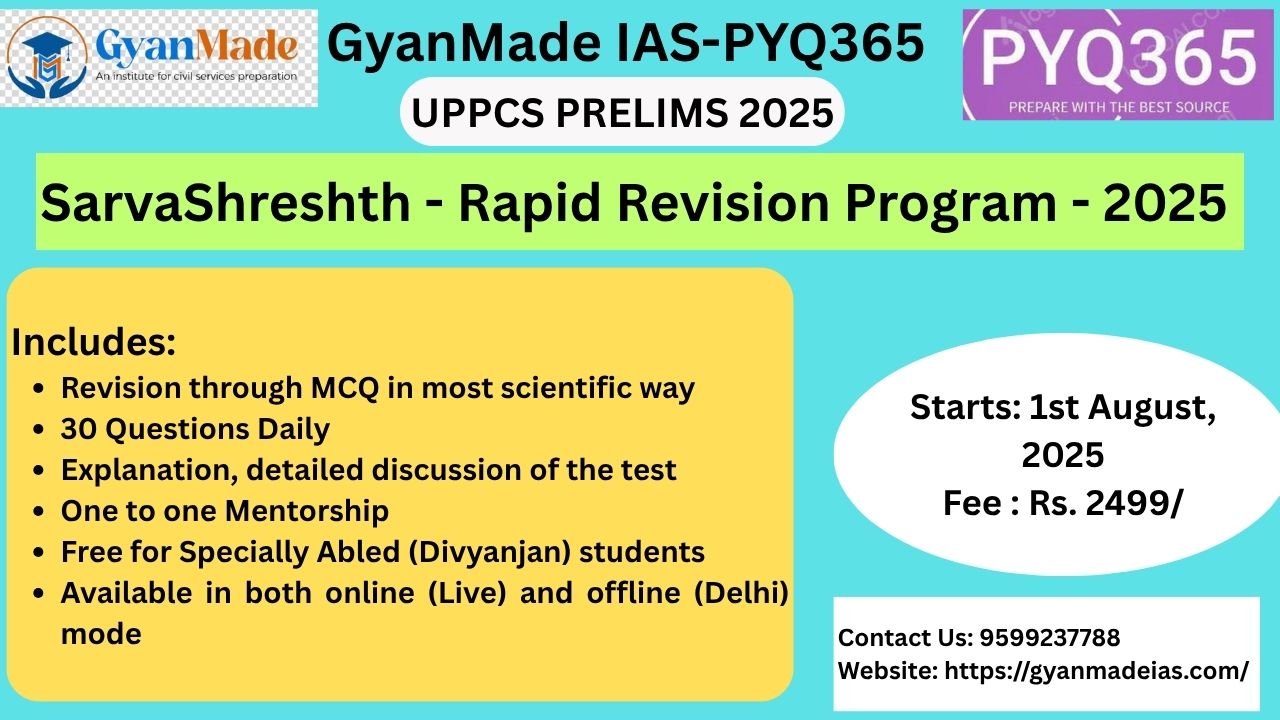 GyanMade
An institute for civil services preparation

GyanMade IAS-PYQ365

UPPCS PRELIMS 2025

PYQ365
PREPARE WITH THE BEST SOURCE

SarvaShreshth - Rapid Revision Program - 2025

Includes:
- Revision through MCQ in most scientific way
- 30 Questions Daily
- Explanation, detailed discussion of the test
- One to one Mentorship
- Free for Specially Abled (Divyanjan) students
- Available in both online (Live) and offline (Delhi) mode

Starts: 1st August, 2025
Fee : Rs. 2499/

Contact Us: 9599237788
Website: https://gyanmadeias.com/